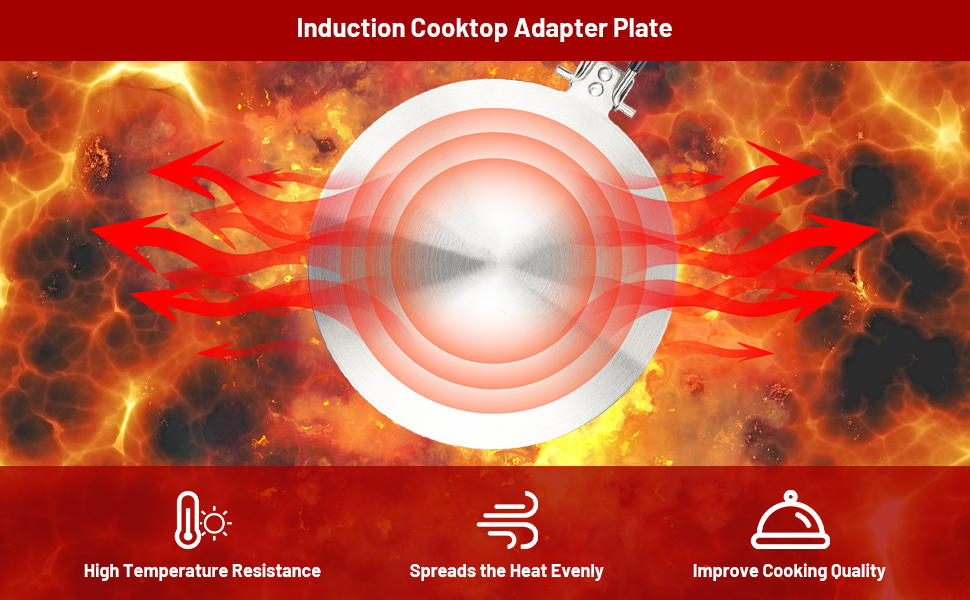 Induction Cooktop Adapter Plate

High Temperature Resistance

Spreads the Heat Evenly

Improve Cooking Quality